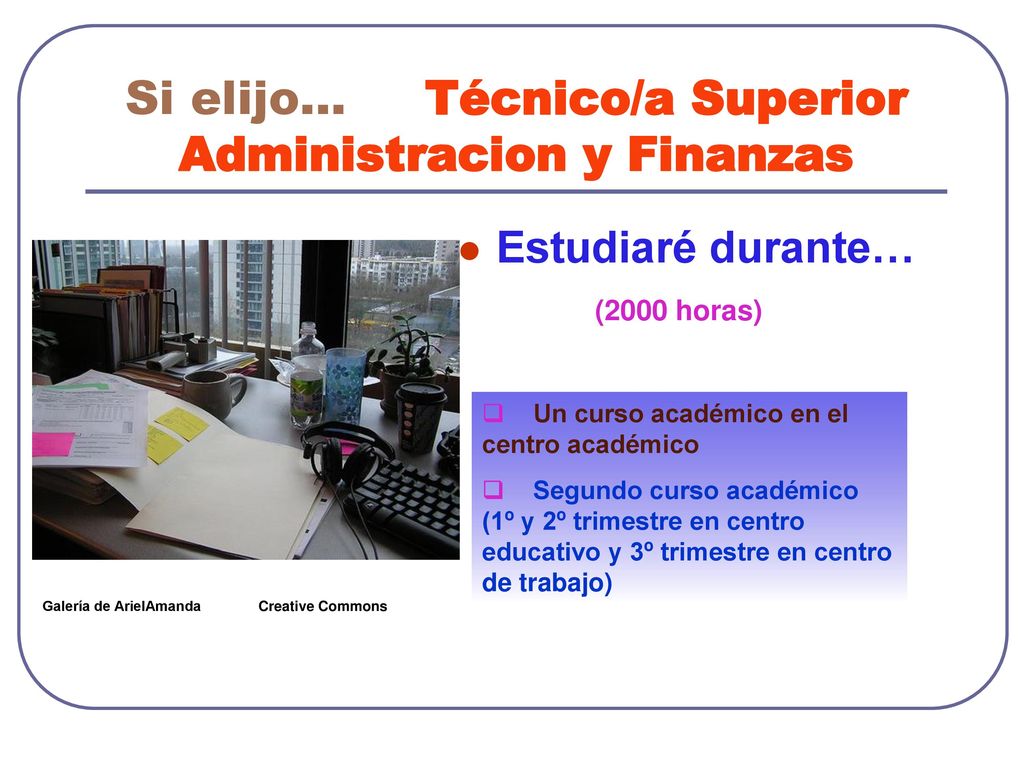 Si elijo… Técnico/a Superior Administracion y Finanzas

Estudiaré durante…

(2000 horas)

Un curso académico en el centro académico

Segundo curso académico (1º y 2º trimestre en centro educativo y 3º trimestre en centro de trabajo)

Galería de ArielAmanda Creative Commons